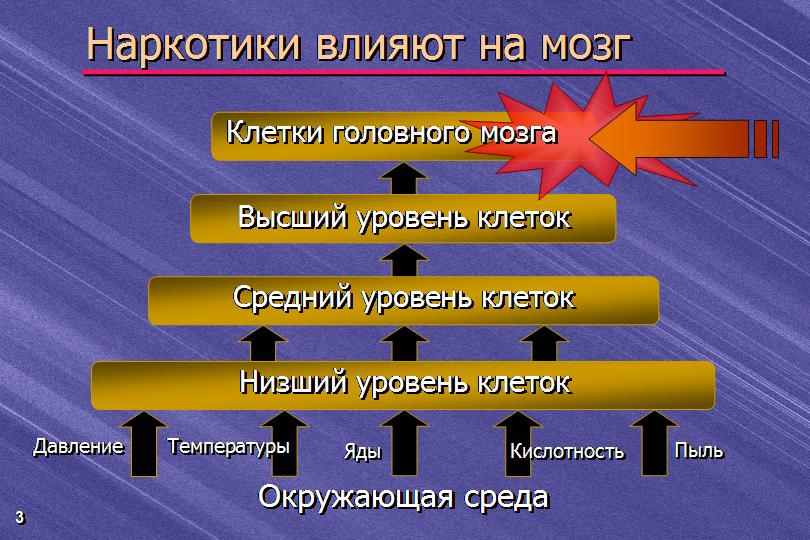 Наркотики влияют на мозг

Клетки головного мозга

Высший уровень клеток

Средний уровень клеток

Низший уровень клеток

Давление Температуры Яды Кислотность Пыль

Окружающая среда

3